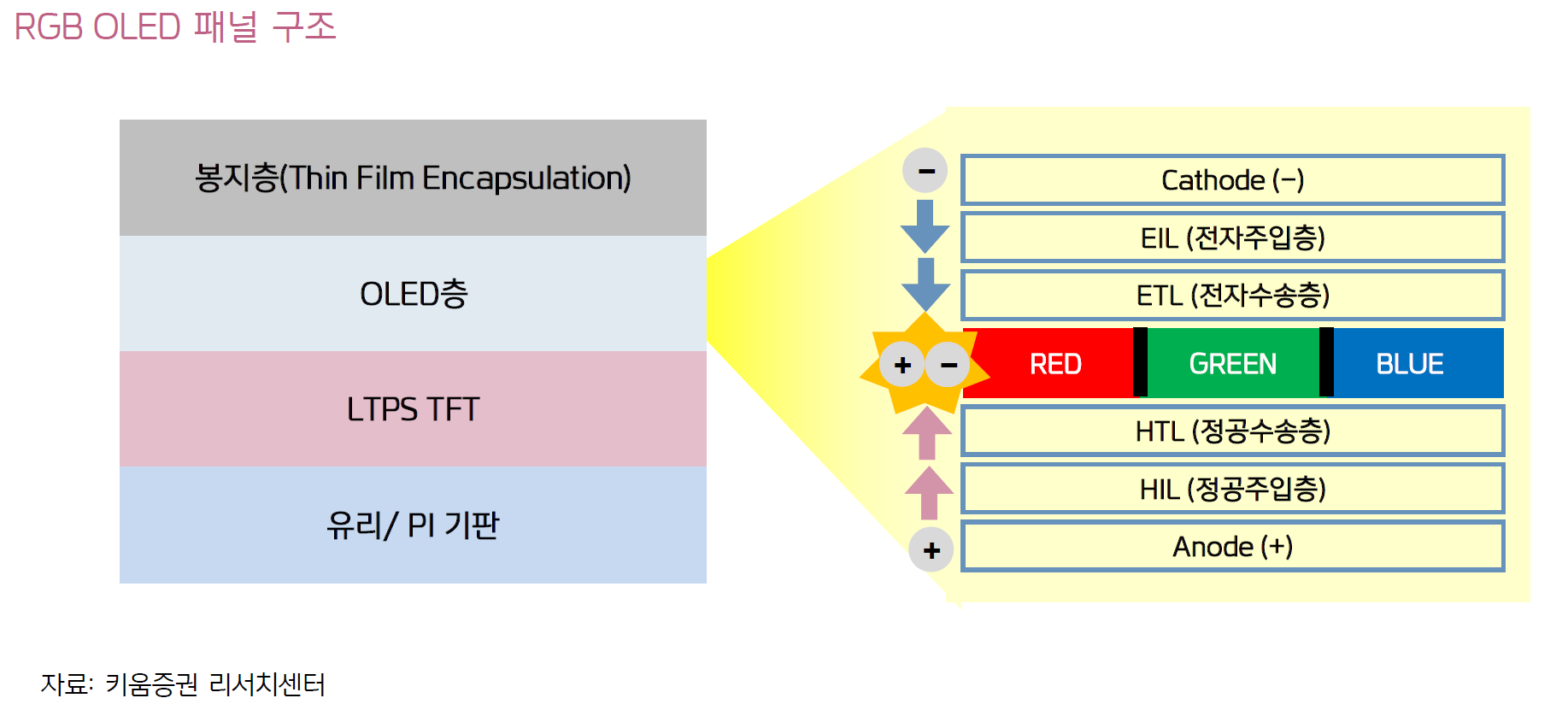 RGB OLED 패널 구조

봉지층(Thin Film Encapsulation)

OLED층

LTPS TFT

유리/ PI 기판

−

Cathode (−)

EIL (전자주입층)

ETL (전자수송층)

+ −

RED

GREEN

BLUE

HTL (정공수송층)

HIL (정공주입층)

+

Anode (+)

자료: 키움증권 리서치센터